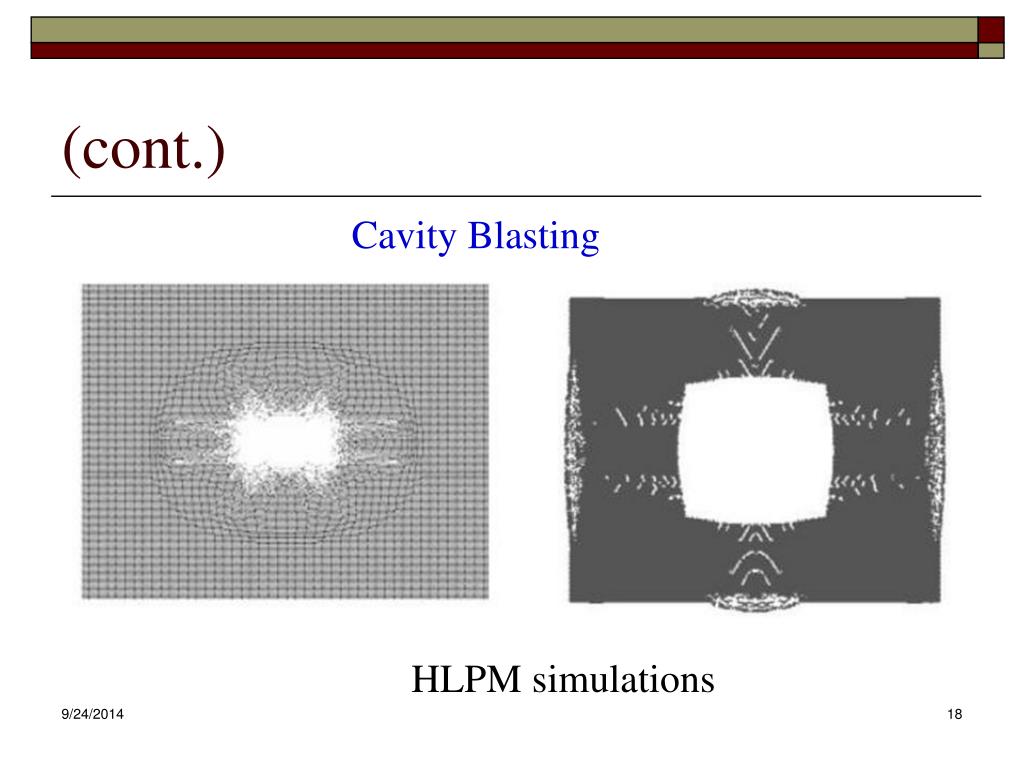 (cont.)

Cavity Blasting

HLPM simulations

9/24/2014

18